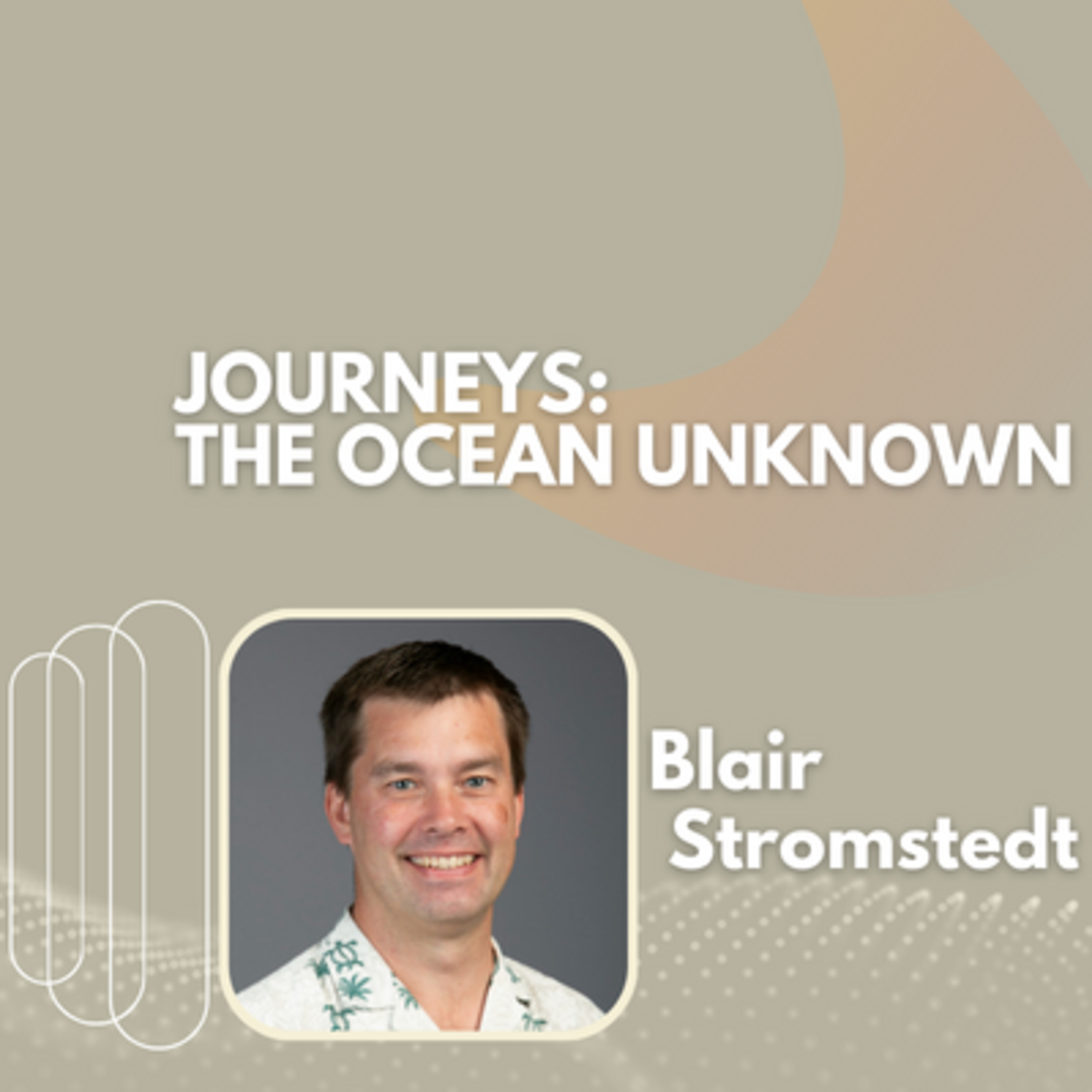 JOURNEYS:
THE OCEAN UNKNOWN

Blair
Stromstedt